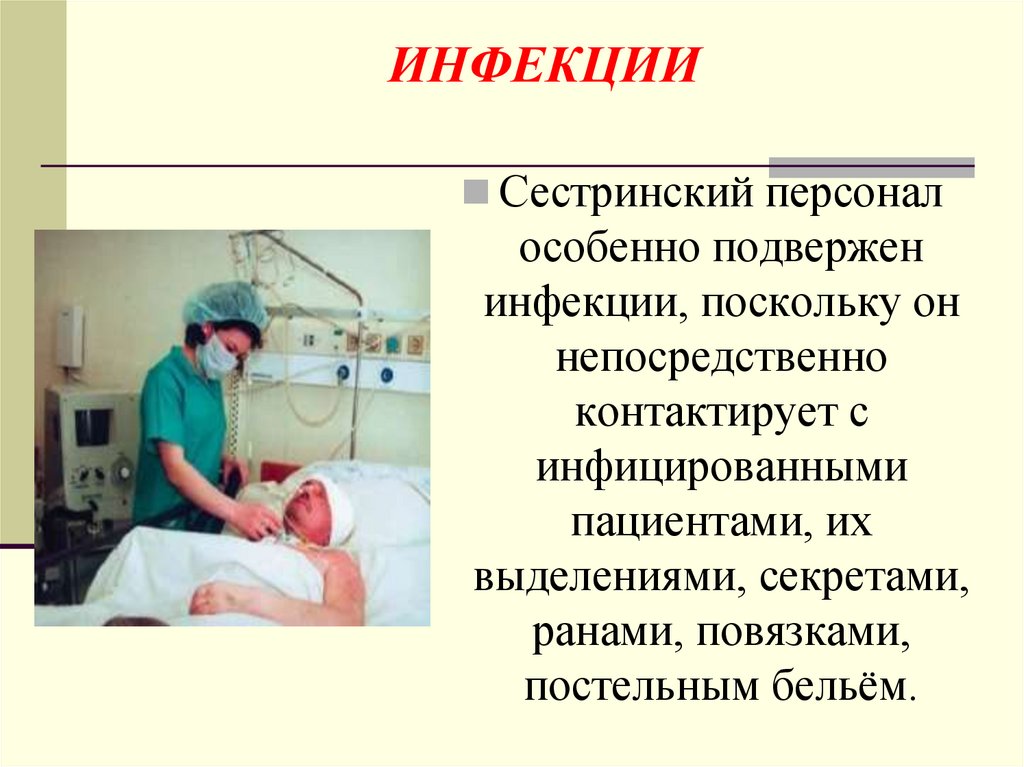 ИНФЕКЦИИ

Сестринский персонал особенно подвержен инфекции, поскольку он непосредственно контактирует с инфицированными пациентами, их выделениями, секретами, ранами, повязками, постельным бельём.